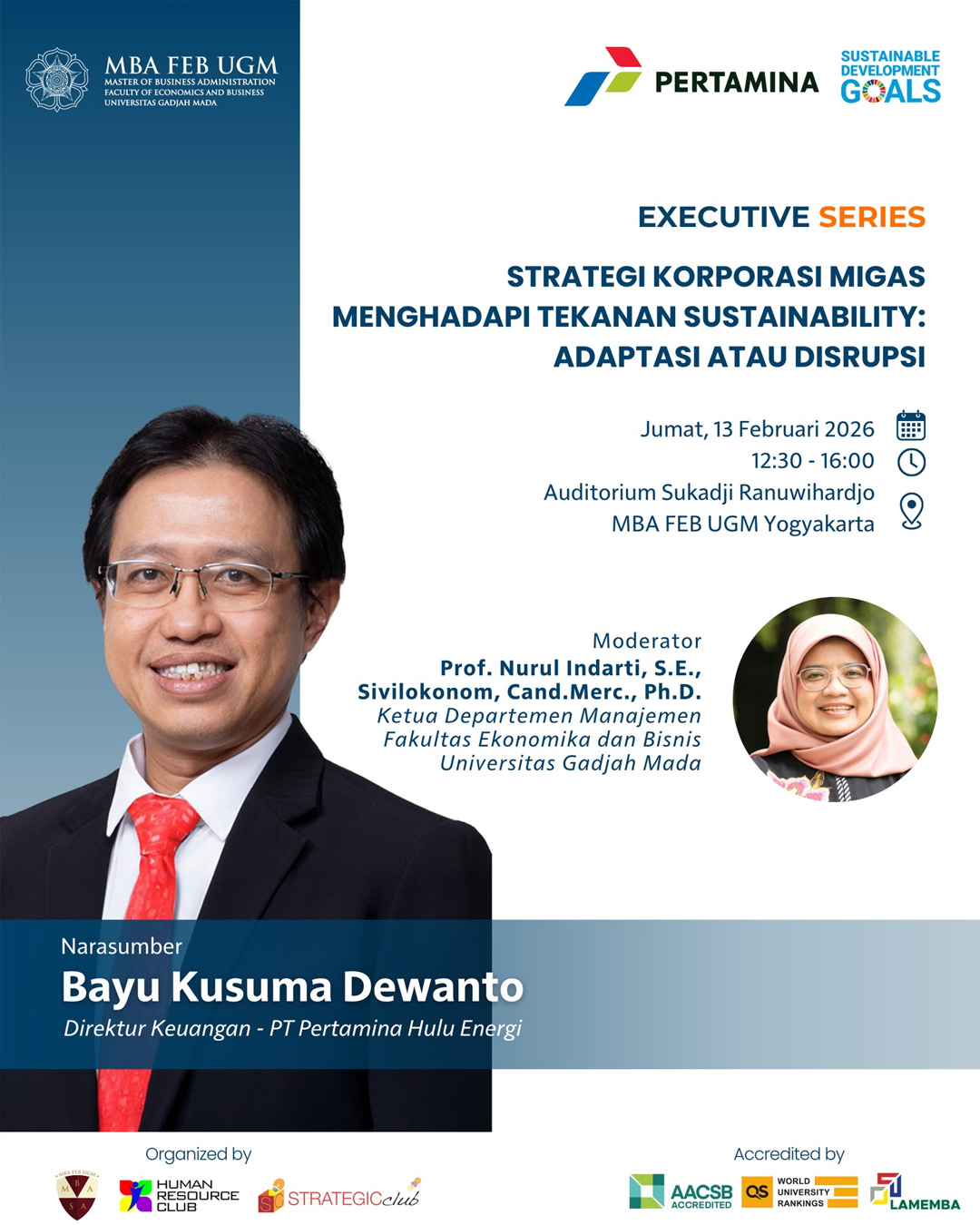 MBA FEB UGM
MASTER OF BUSINESS ADMINISTRATION
FACULTY OF ECONOMICS AND BUSINESS
UNIVERSITAS GADJAH MADA

PERTAMINA

SUSTAINABLE DEVELOPMENT GOALS

EXECUTIVE SERIES

STRATEGI KORPORASI MIGAS MENGHADAPI TEKANAN SUSTAINABILITY: ADAPTASI ATAU DISRUPSI

Jumat, 13 Februari 2026
12:30 - 16:00
Auditorium Sukadji Ranuwihardjo
MBA FEB UGM Yogyakarta

Moderator
Prof. Nurul Indarti, S.E., Sivilokonom, Cand.Merc., Ph.D.
Ketua Departemen Manajemen
Fakultas Ekonomika dan Bisnis
Universitas Gadjah Mada

Narasumber
Bayu Kusuma Dewanto
Direktur Keuangan - PT Pertamina Hulu Energi

Organized by

MBA FEB UGM
M B A
S A

HUMAN RESOURCE CLUB

STRATEGIC club

Accredited by

AACSB ACCREDITED

QS WORLD UNIVERSITY RANKINGS

LAMEMBA